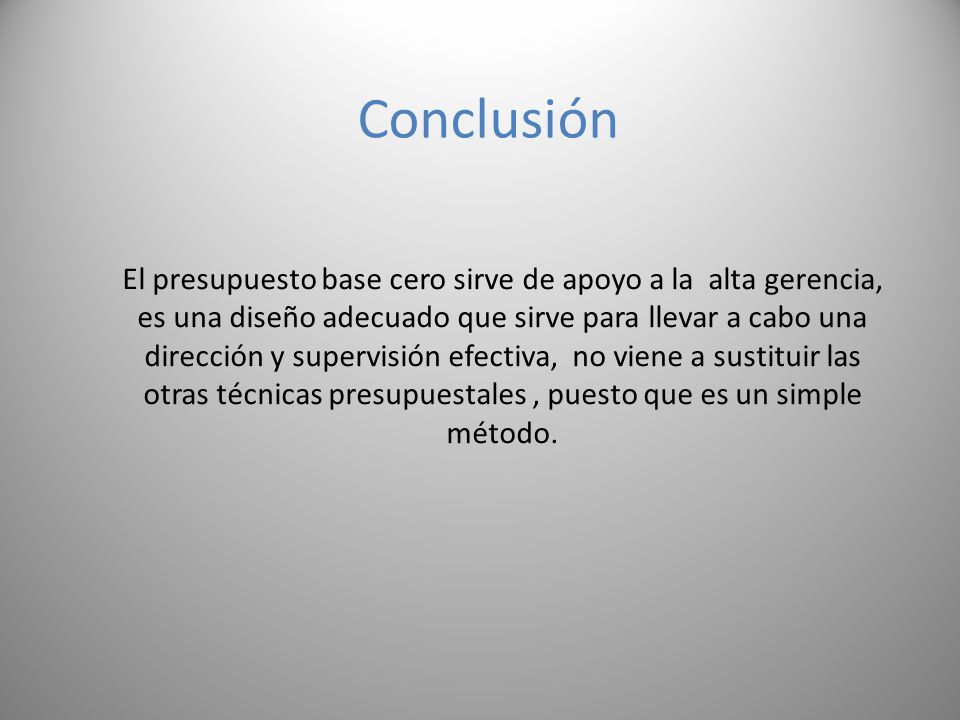 Conclusión

El presupuesto base cero sirve de apoyo a la alta gerencia, es una diseño adecuado que sirve para llevar a cabo una dirección y supervisión efectiva, no viene a sustituir las otras técnicas presupuestales , puesto que es un simple método.